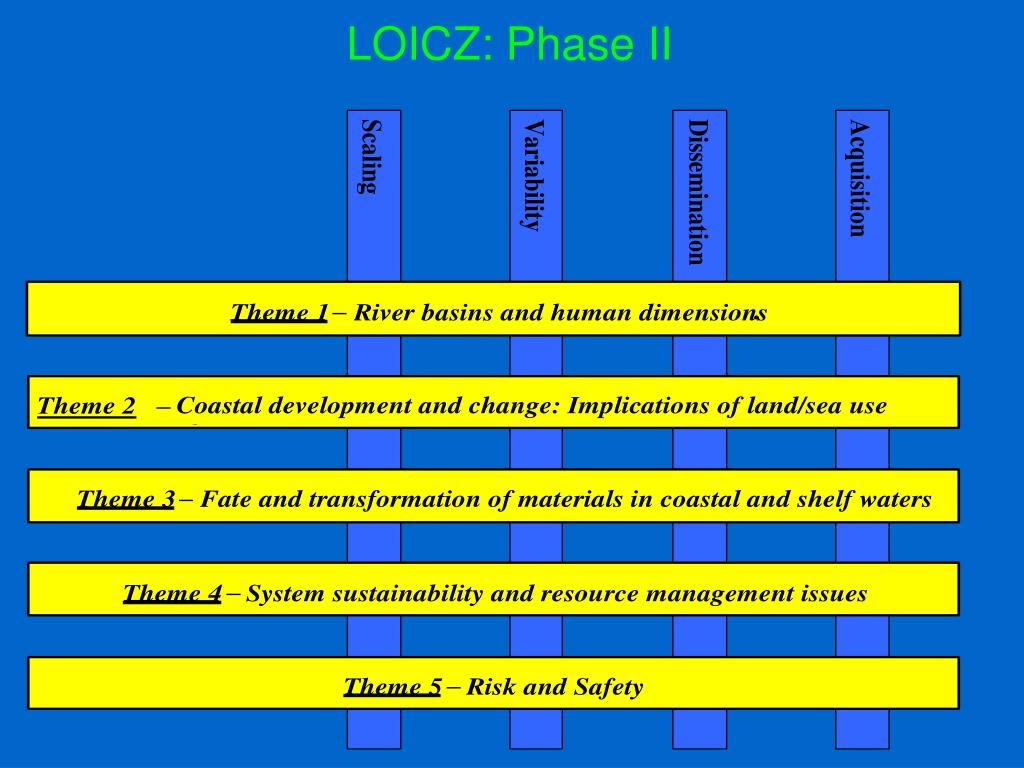 LOICZ: Phase II

Scaling

Variability

Dissemination

Acquisition

Theme 1 – River basins and human dimensions

Theme 2 – Coastal development and change: Implications of land/sea use

Theme 3 – Fate and transformation of materials in coastal and shelf waters

Theme 4 – System sustainability and resource management issues

Theme 5 – Risk and Safety